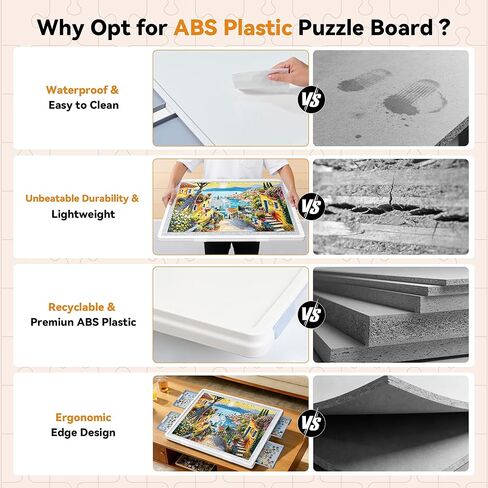 Why Opt for ABS Plastic Puzzle Board ?

Waterproof &
Easy to Clean

VS

Unbeatable Durability &
Lightweight

VS

Recyclable &
Premiun ABS Plastic

VS

Ergonomic
Edge Design

VS